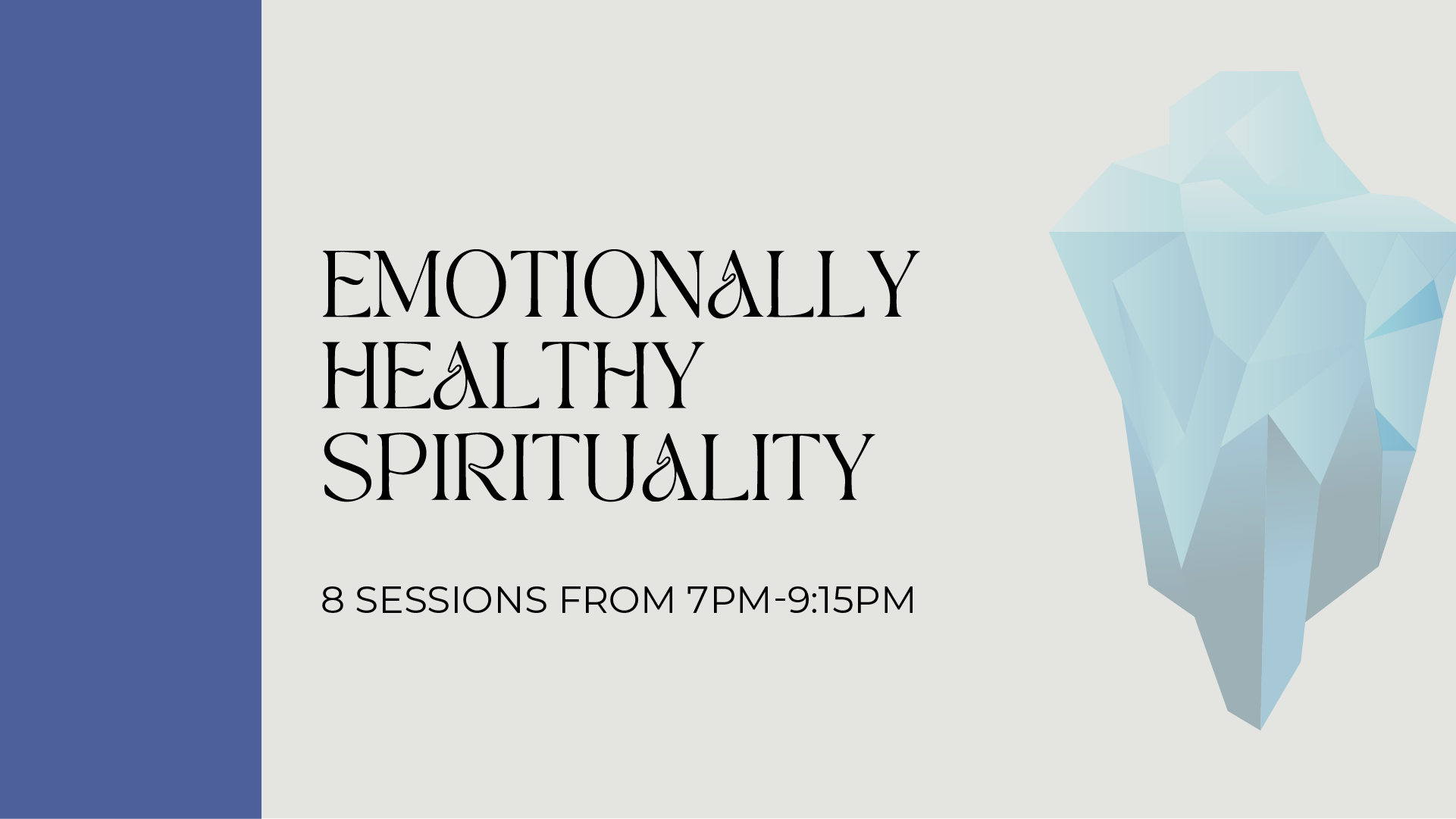 EMOTIONALLY HEALTHY SPIRITUALITY

8 SESSIONS FROM 7PM-9:15PM